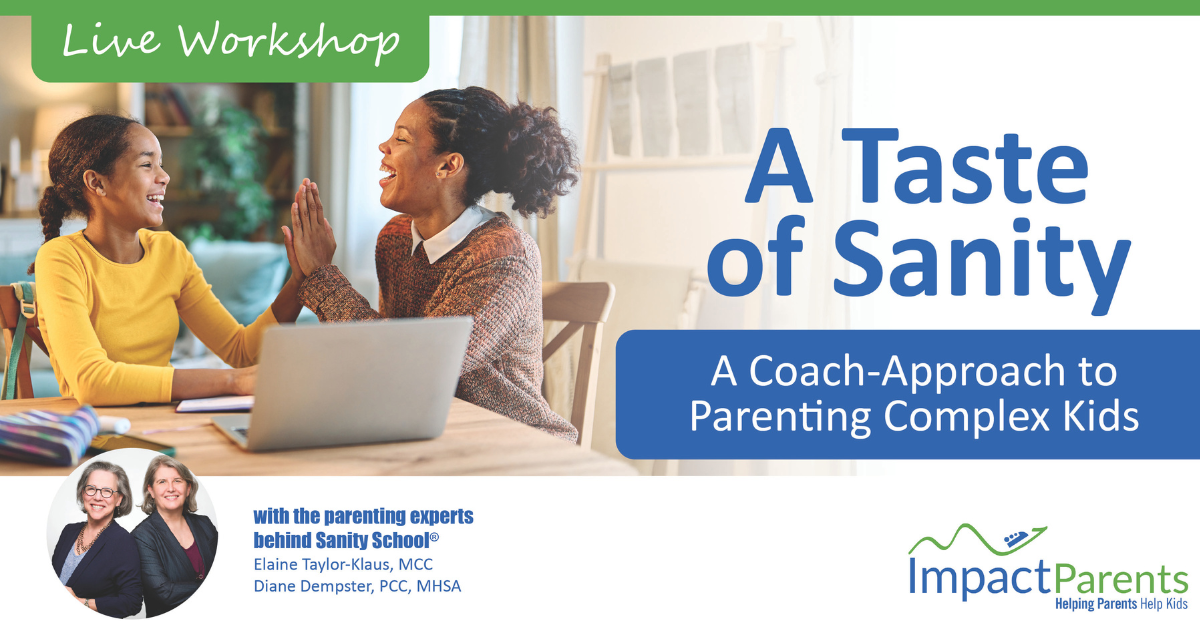 Live Workshop

A Taste of Sanity

A Coach-Approach to Parenting Complex Kids

with the parenting experts behind Sanity School®
Elaine Taylor-Klaus, MCC
Diane Dempster, PCC, MHSA

ImpactParents
Helping Parents Help Kids